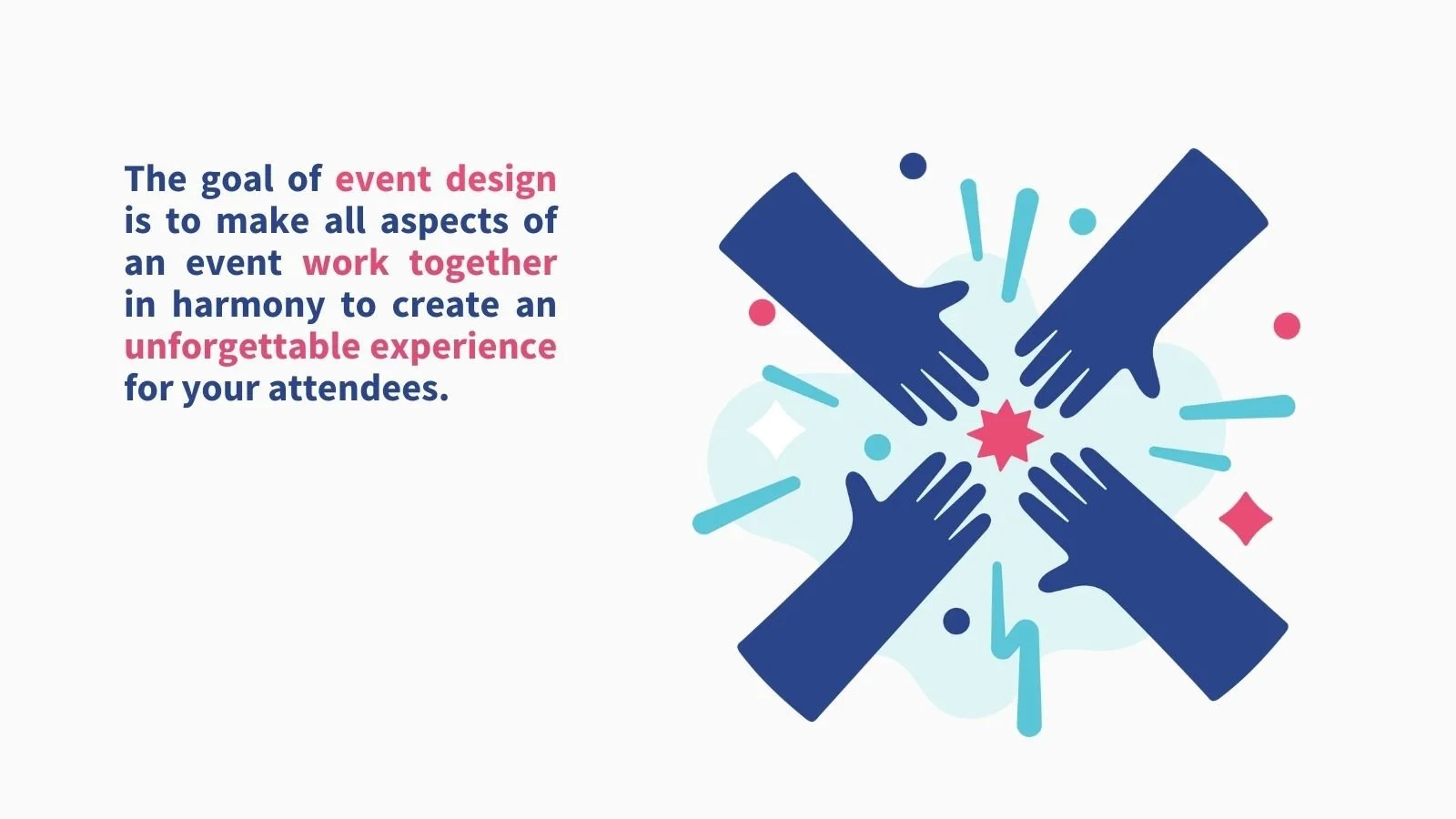 The goal of event design is to make all aspects of an event work together in harmony to create an unforgettable experience for your attendees.